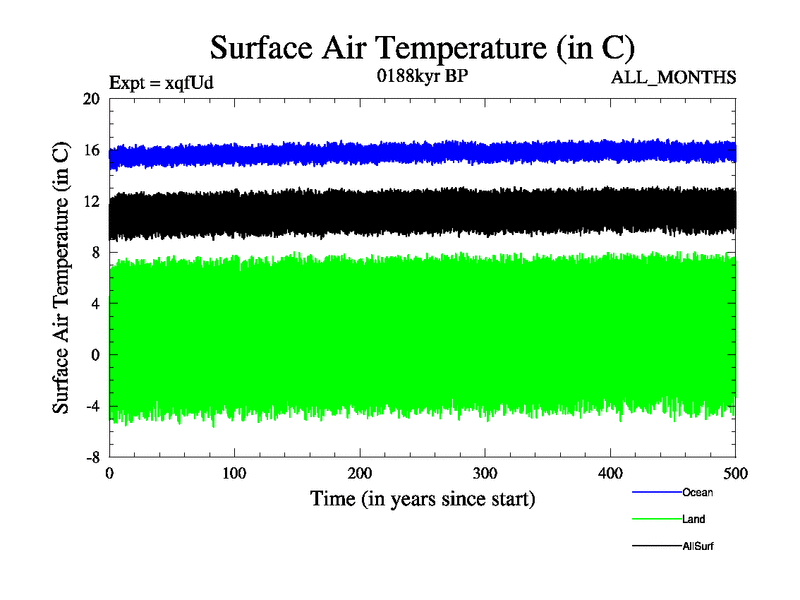 Surface Air Temperature (in C)

Expt = xqfUd

0188kyr BP

ALL_MONTHS

Surface Air Temperature (in C)

20
16
12
8
4
0
-4
-8

0
100
200
300
400
500

Time (in years since start)

Ocean
Land
AllSurf